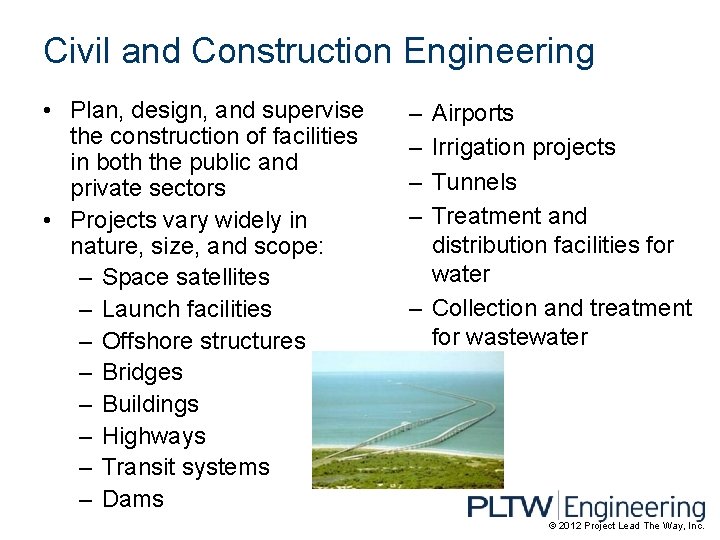 Civil and Construction Engineering

• Plan, design, and supervise the construction of facilities in both the public and private sectors
• Projects vary widely in nature, size, and scope:
– Space satellites
– Launch facilities
– Offshore structures
– Bridges
– Buildings
– Highways
– Transit systems
– Dams

– Airports
– Irrigation projects
– Tunnels
– Treatment and distribution facilities for water
– Collection and treatment for wastewater

PLTW Engineering
© 2012 Project Lead The Way, Inc.